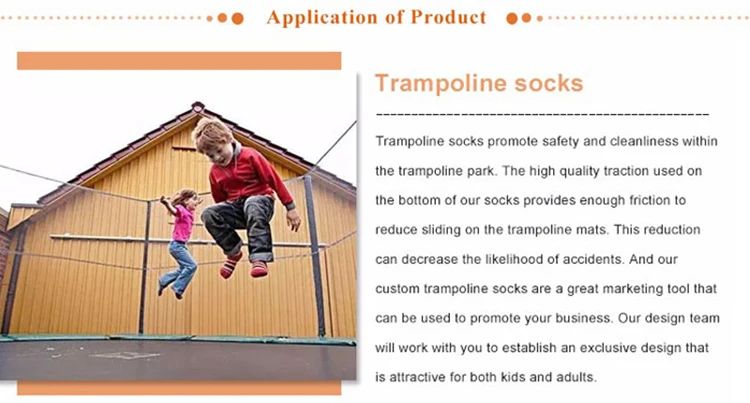 Application of Product

Trampoline socks

Trampoline socks promote safety and cleanliness within the trampoline park. The high quality traction used on the bottom of our socks provides enough friction to reduce sliding on the trampoline mats. This reduction can decrease the likelihood of accidents. And our custom trampoline socks are a great marketing tool that can be used to promote your business. Our design team will work with you to establish an exclusive design that is attractive for both kids and adults.